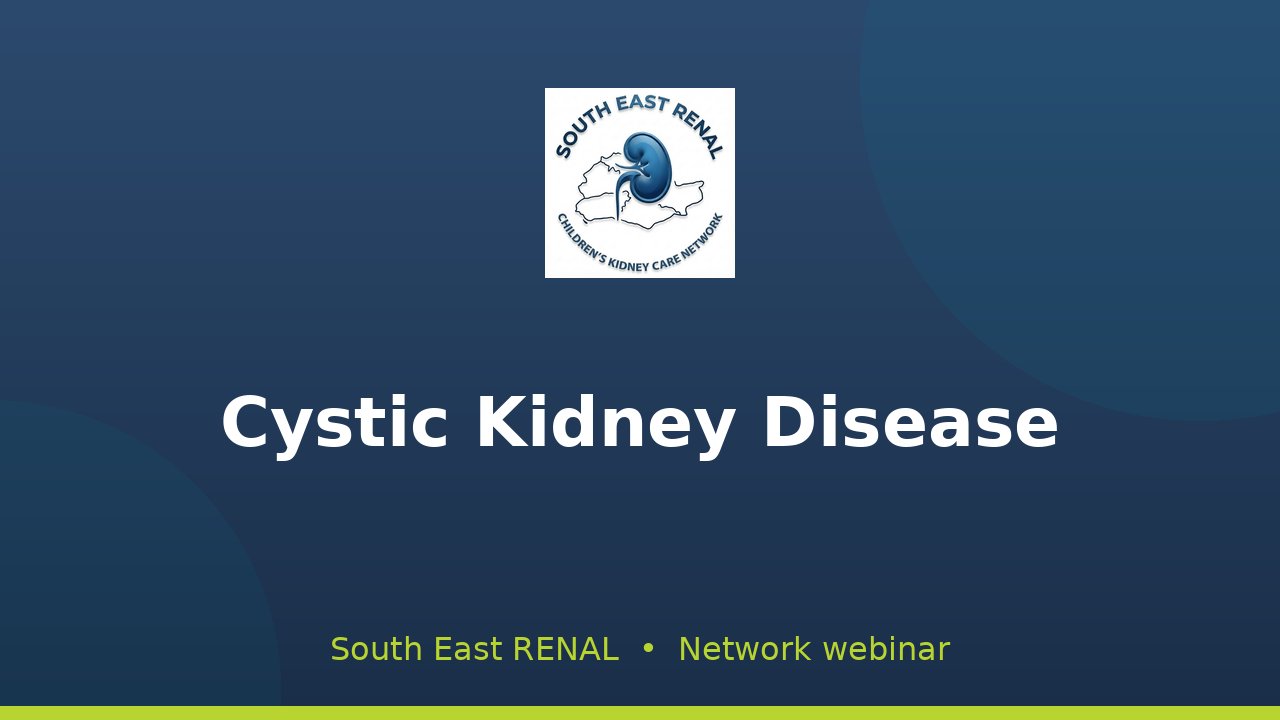 SOUTH EAST RENAL
CHILDREN'S KIDNEY CARE NETWORK

Cystic Kidney Disease

South East RENAL • Network webinar